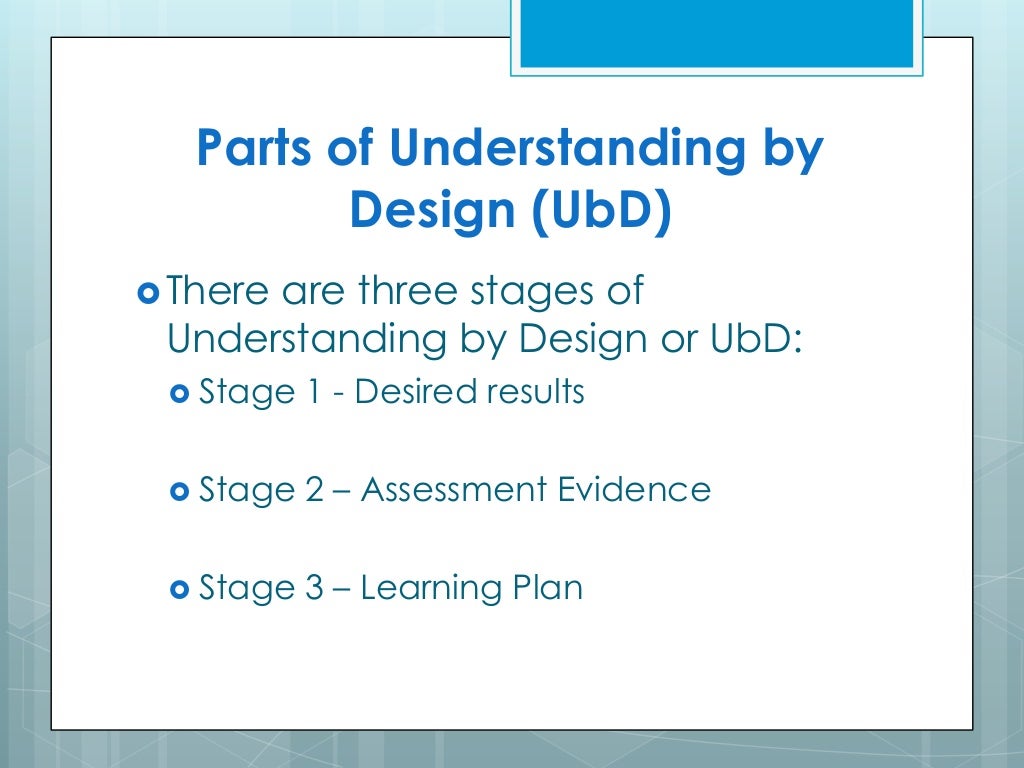 Parts of Understanding by Design (UbD)

There are three stages of Understanding by Design or UbD:

Stage 1 - Desired results

Stage 2 – Assessment Evidence

Stage 3 – Learning Plan